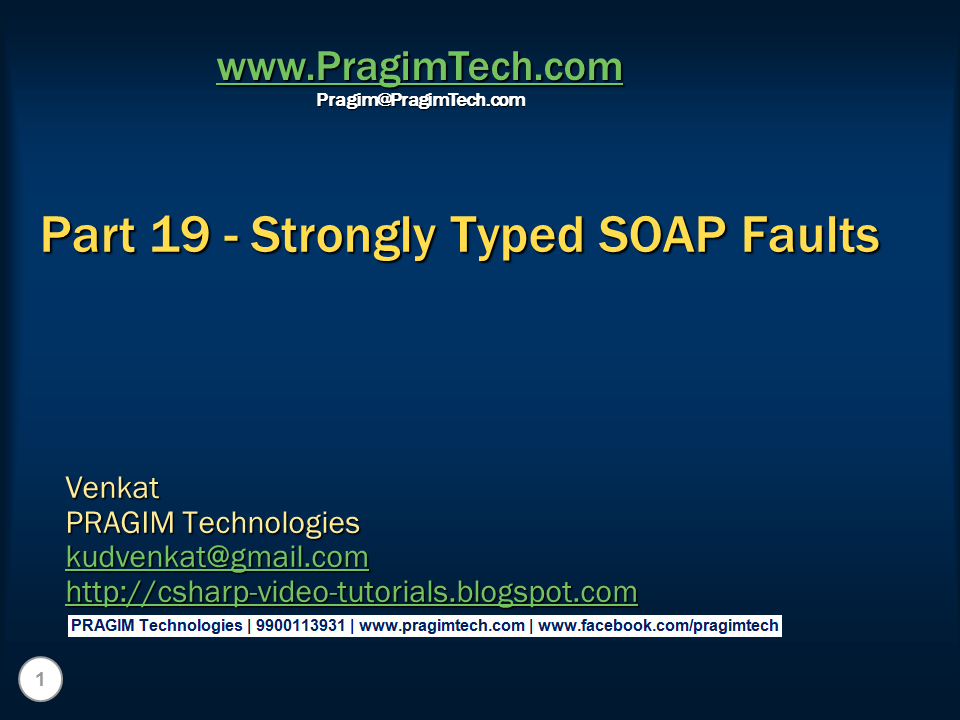 www.PragimTech.com
Pragim@PragimTech.com

Part 19 - Strongly Typed SOAP Faults

Venkat
PRAGIM Technologies
kudvenkat@gmail.com
http://csharp-video-tutorials.blogspot.com

PRAGIM Technologies | 9900113931 | www.pragimtech.com | www.facebook.com/pragimtech

1